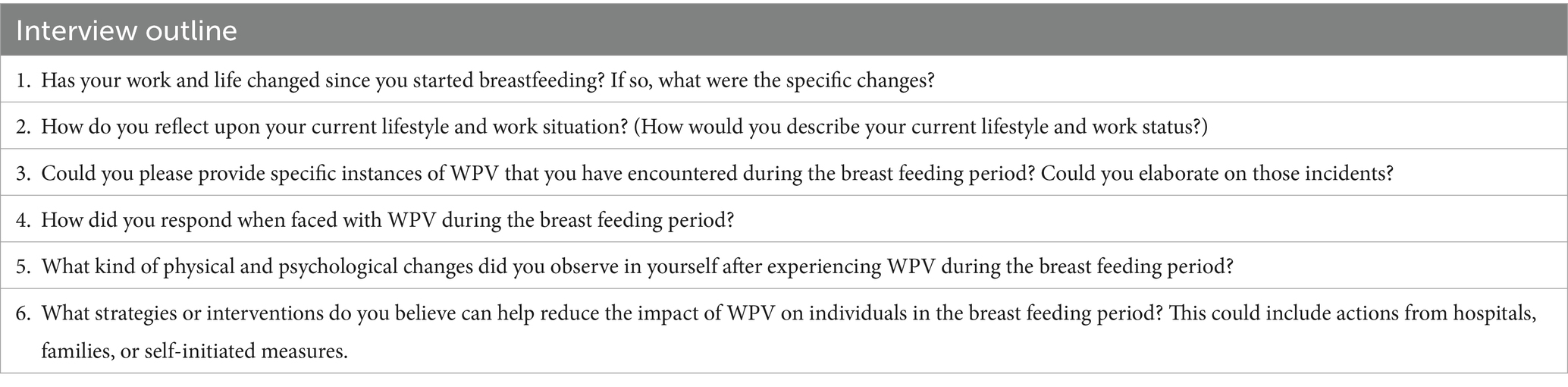 | Interview outline |
|---|
| 1. Has your work and life changed since you started breastfeeding? If so, what were the specific changes? |
| 2. How do you reflect upon your current lifestyle and work situation? (How would you describe your current lifestyle and work status?) |
| 3. Could you please provide specific instances of WPV that you have encountered during the breast feeding period? Could you elaborate on those incidents? |
| 4. How did you respond when faced with WPV during the breast feeding period? |
| 5. What kind of physical and psychological changes did you observe in yourself after experiencing WPV during the breast feeding period? |
| 6. What strategies or interventions do you believe can help reduce the impact of WPV on individuals in the breast feeding period? This could include actions from hospitals, families, or self-initiated measures. |